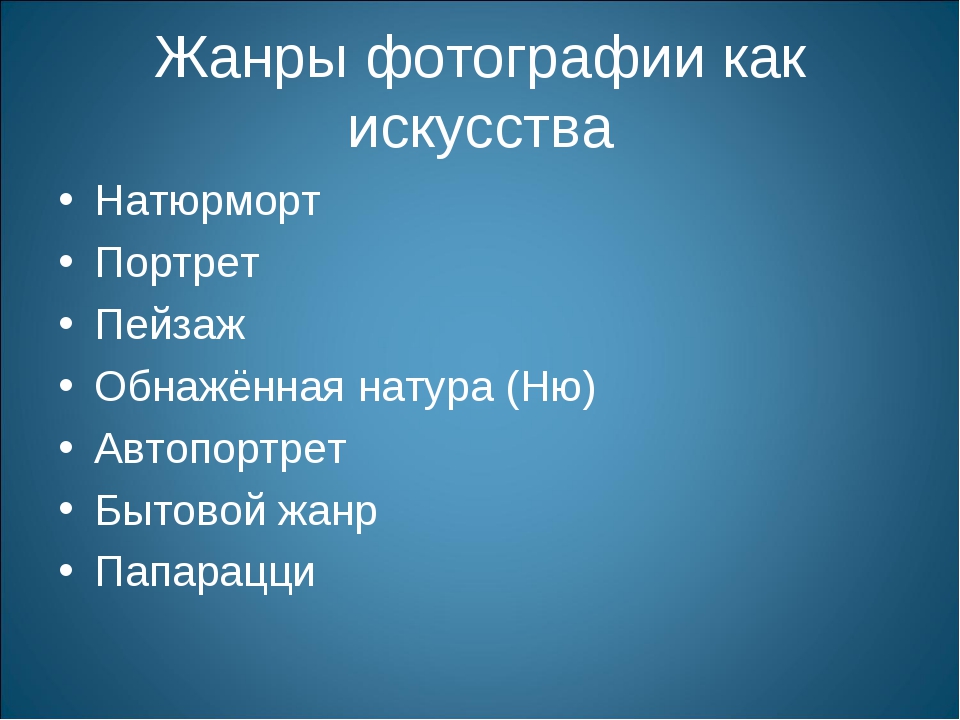 Жанры фотографии как искусства

• Натюрморт
• Портрет
• Пейзаж
• Обнажённая натура (Ню)
• Автопортрет
• Бытовой жанр
• Папарацци